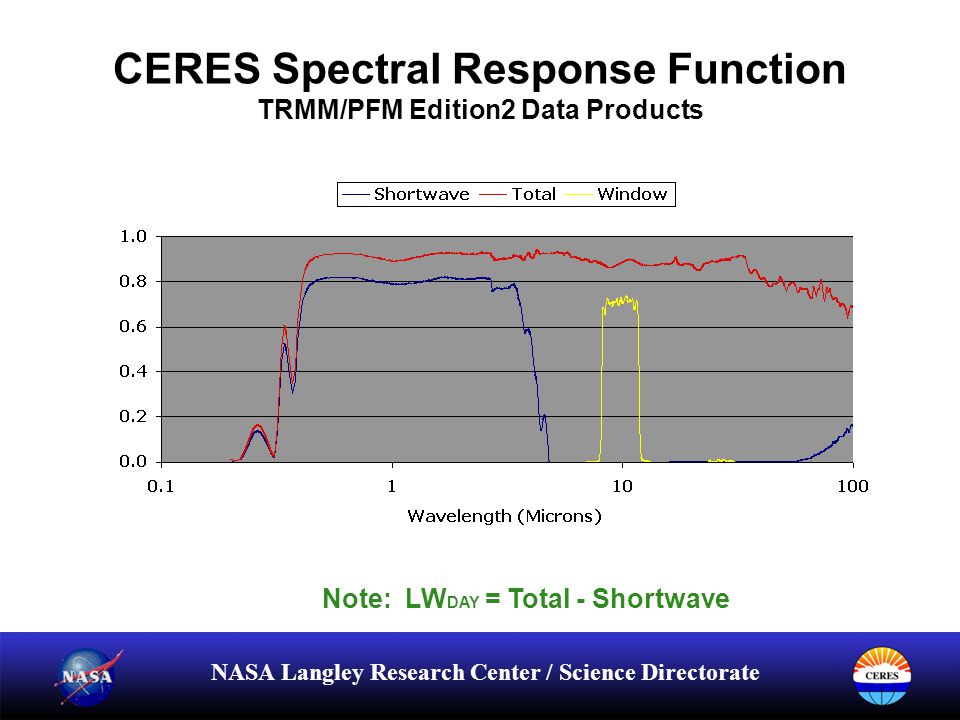 CERES Spectral Response Function
TRMM/PFM Edition2 Data Products

Shortwave Total Window

1.0
0.8
0.6
0.4
0.2
0.0

0.1 1 10 100

Wavelength (Microns)

Note: $LW_{DAY}$ = Total - Shortwave

NASA

NASA Langley Research Center / Science Directorate

CERES